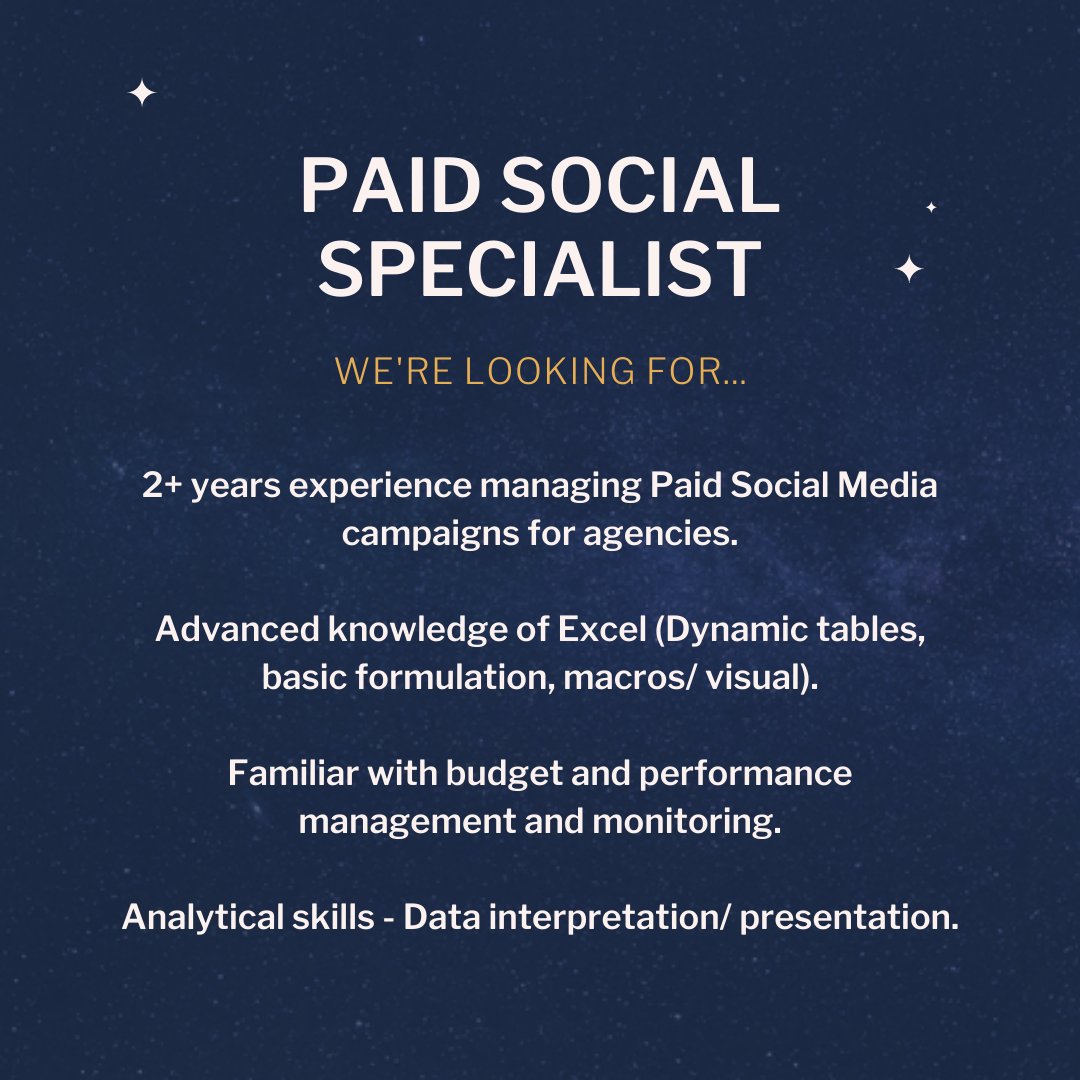 PAID SOCIAL SPECIALIST

WE'RE LOOKING FOR...

2+ years experience managing Paid Social Media campaigns for agencies.

Advanced knowledge of Excel (Dynamic tables, basic formulation, macros/ visual).

Familiar with budget and performance management and monitoring.

Analytical skills - Data interpretation/ presentation.